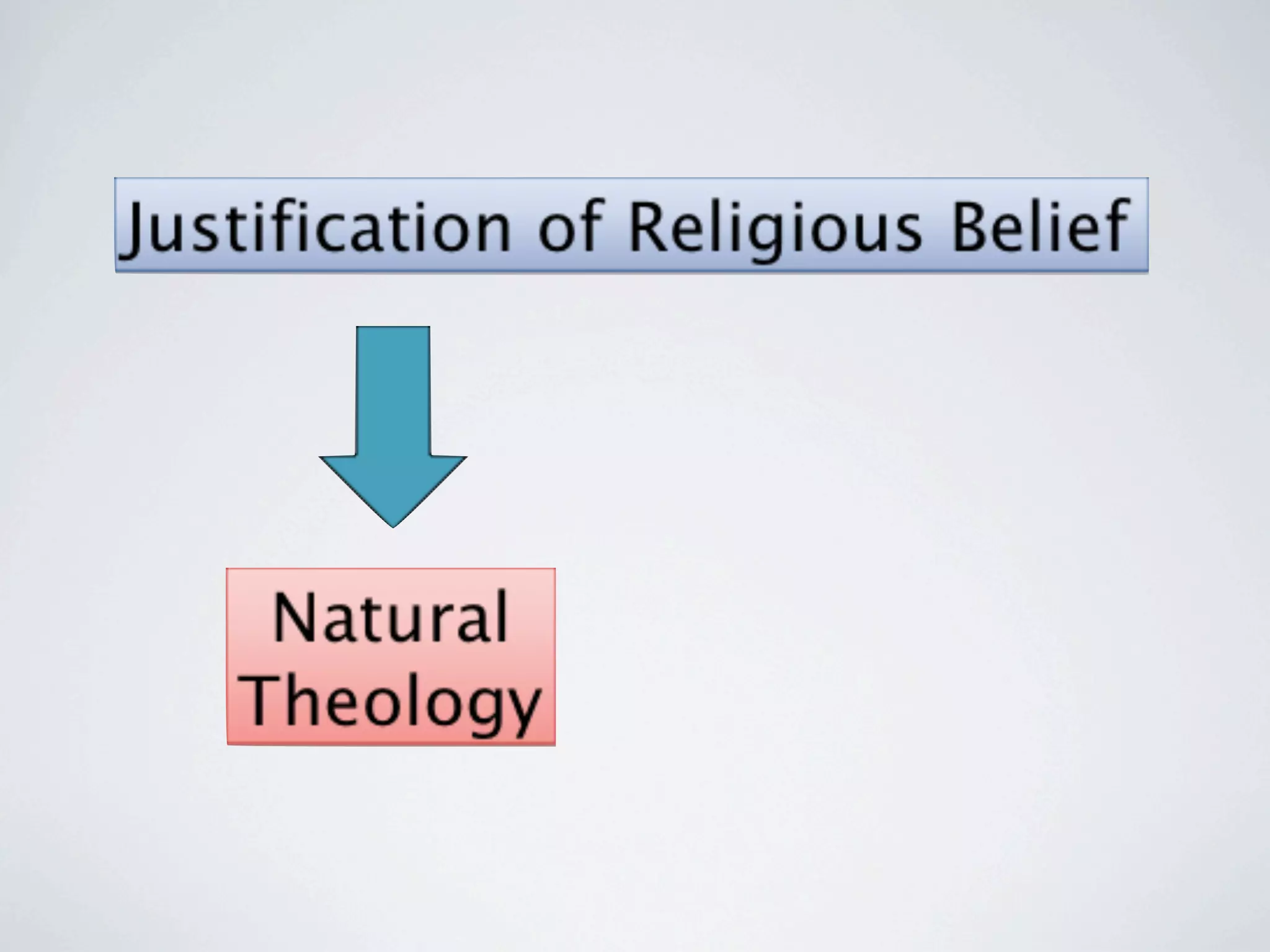 Justification of Religious Belief

Natural Theology